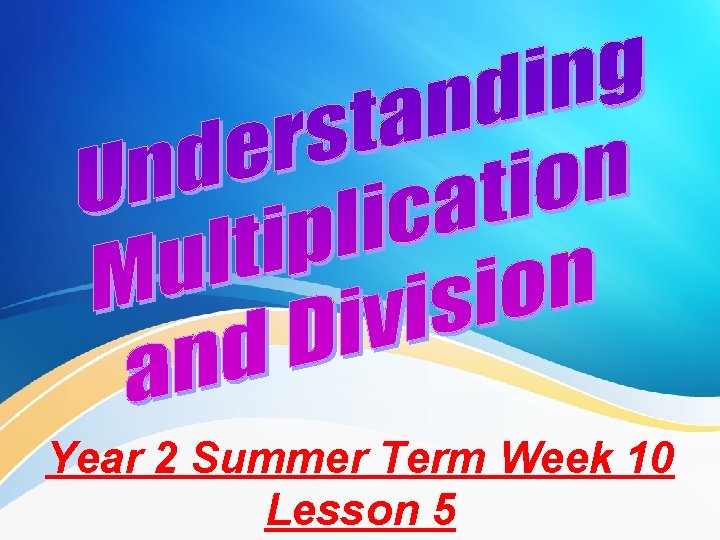 Understanding Multiplication and Division

Year 2 Summer Term Week 10
Lesson 5